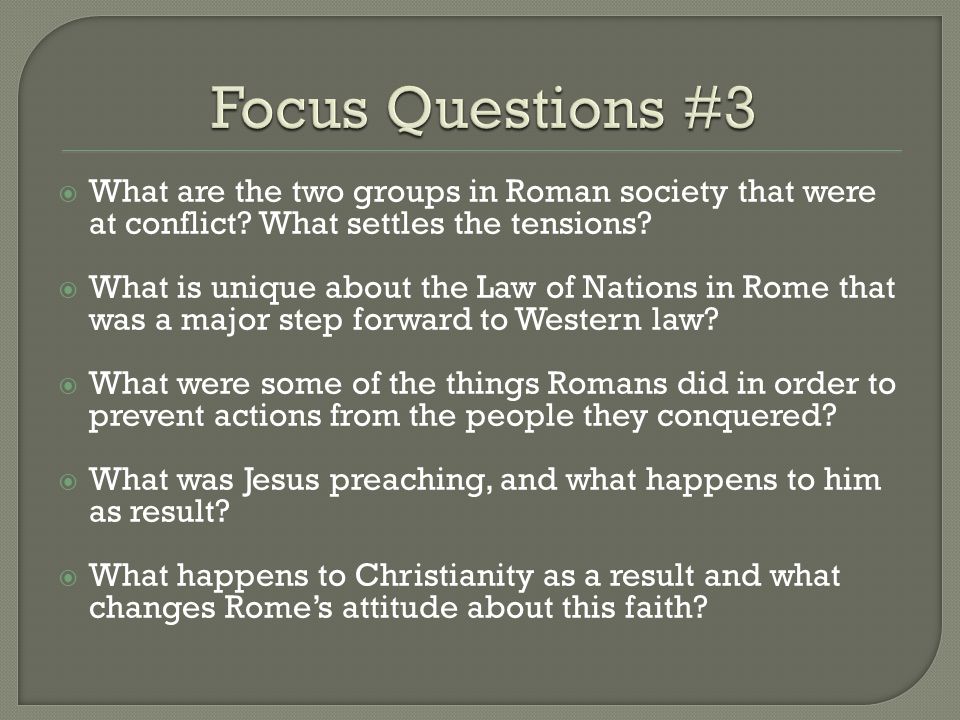 Focus Questions #3

What are the two groups in Roman society that were at conflict? What settles the tensions?

What is unique about the Law of Nations in Rome that was a major step forward to Western law?

What were some of the things Romans did in order to prevent actions from the people they conquered?

What was Jesus preaching, and what happens to him as result?

What happens to Christianity as a result and what changes Rome's attitude about this faith?